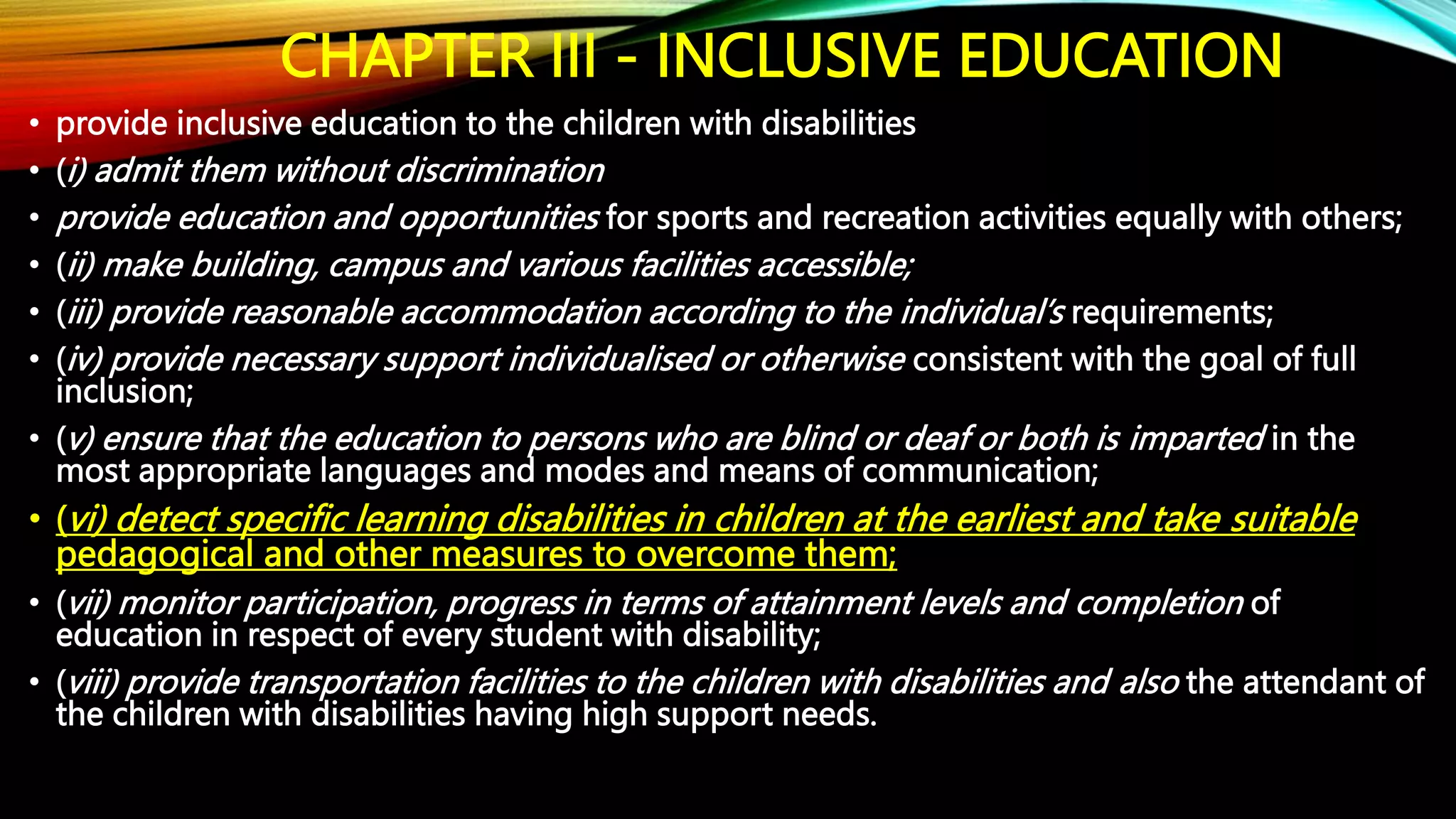 CHAPTER III - INCLUSIVE EDUCATION

• provide inclusive education to the children with disabilities
• (i) admit them without discrimination
• provide education and opportunities for sports and recreation activities equally with others;
• (ii) make building, campus and various facilities accessible;
• (iii) provide reasonable accommodation according to the individual's requirements;
• (iv) provide necessary support individualised or otherwise consistent with the goal of full inclusion;
• (v) ensure that the education to persons who are blind or deaf or both is imparted in the most appropriate languages and modes and means of communication;
• (vi) detect specific learning disabilities in children at the earliest and take suitable pedagogical and other measures to overcome them;
• (vii) monitor participation, progress in terms of attainment levels and completion of education in respect of every student with disability;
• (viii) provide transportation facilities to the children with disabilities and also the attendant of the children with disabilities having high support needs.